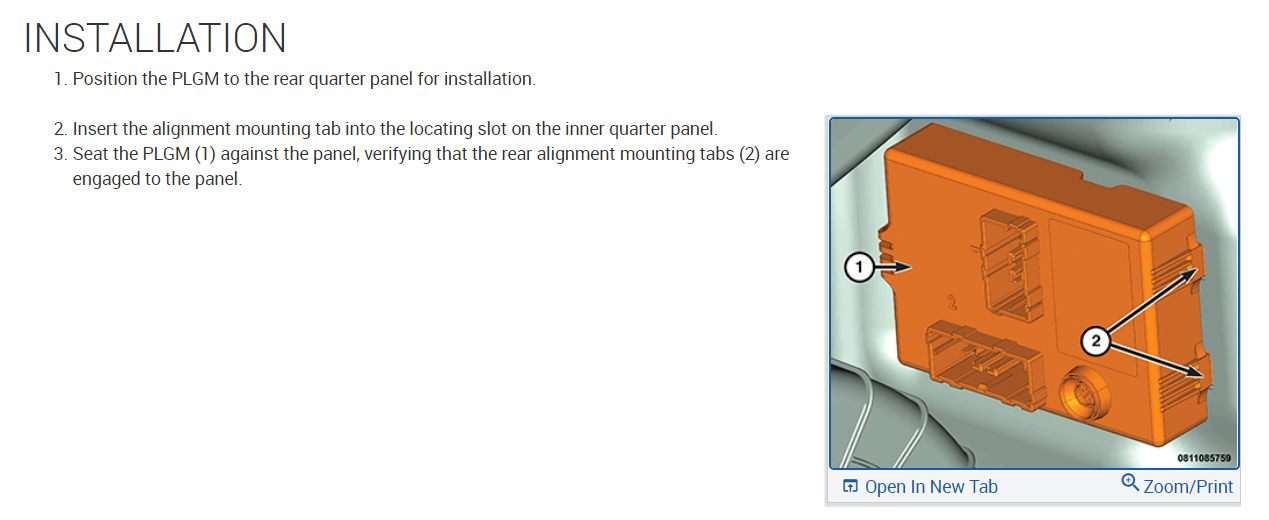 INSTALLATION

1. Position the PLGM to the rear quarter panel for installation.

2. Insert the alignment mounting tab into the locating slot on the inner quarter panel.
3. Seat the PLGM (1) against the panel, verifying that the rear alignment mounting tabs (2) are engaged to the panel.

1
2
2
0811085759

Open In New Tab
Zoom/Print